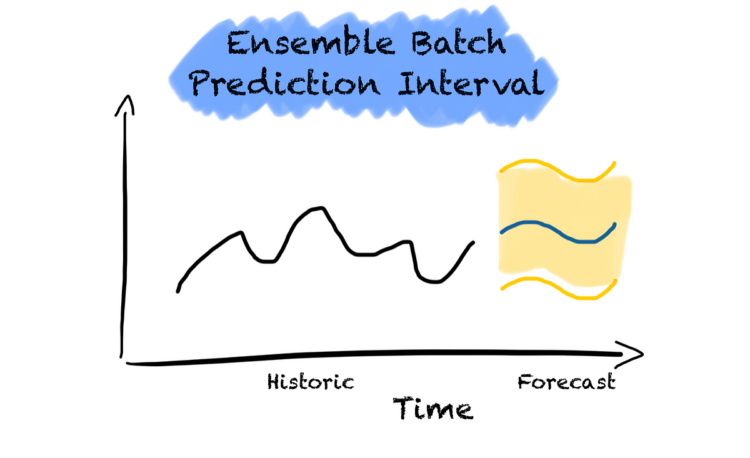 Ensemble Batch Prediction Interval

Historic

Forecast

Time